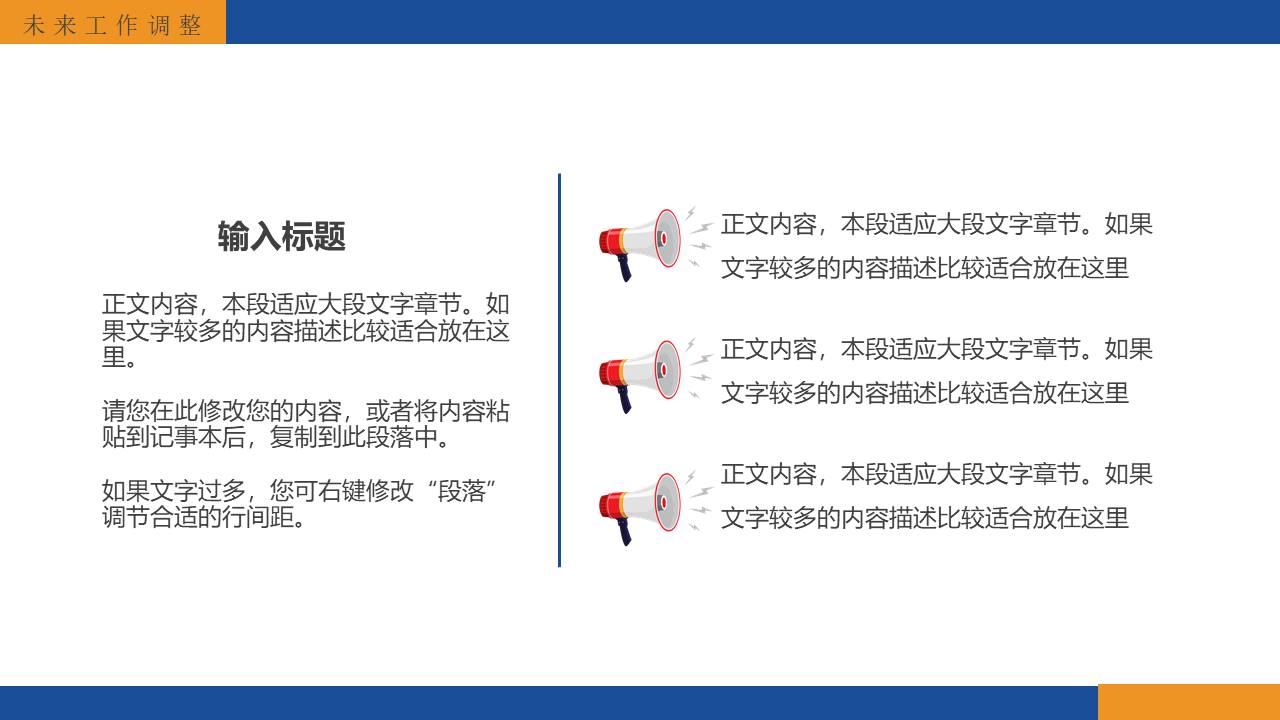 未来工作调整

输入标题

正文内容，本段适应大段文字章节。如果文字较多的内容描述比较适合放在这里。

请您在此修改您的内容，或者将内容粘贴到记事本后，复制到此段落中。

如果文字过多，您可右键修改“段落”调节合适的行间距。

正文内容，本段适应大段文字章节。如果文字较多的内容描述比较适合放在这里

正文内容，本段适应大段文字章节。如果文字较多的内容描述比较适合放在这里

正文内容，本段适应大段文字章节。如果文字较多的内容描述比较适合放在这里